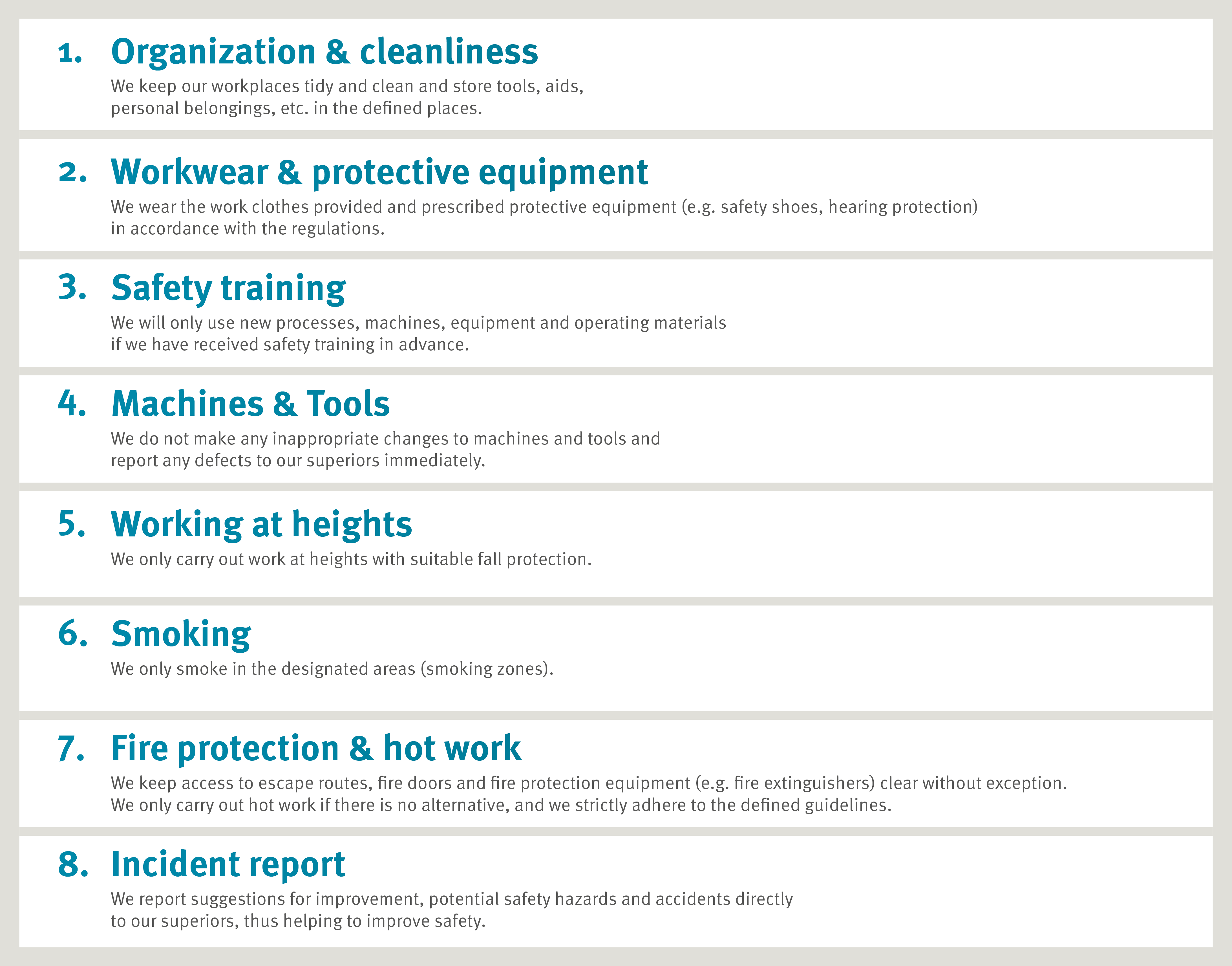 1. Organization & cleanliness
We keep our workplaces tidy and clean and store tools, aids, personal belongings, etc. in the defined places.

2. Workwear & protective equipment
We wear the work clothes provided and prescribed protective equipment (e.g. safety shoes, hearing protection) in accordance with the regulations.

3. Safety training
We will only use new processes, machines, equipment and operating materials if we have received safety training in advance.

4. Machines & Tools
We do not make any inappropriate changes to machines and tools and report any defects to our superiors immediately.

5. Working at heights
We only carry out work at heights with suitable fall protection.

6. Smoking
We only smoke in the designated areas (smoking zones).

7. Fire protection & hot work
We keep access to escape routes, fire doors and fire protection equipment (e.g. fire extinguishers) clear without exception. We only carry out hot work if there is no alternative, and we strictly adhere to the defined guidelines.

8. Incident report
We report suggestions for improvement, potential safety hazards and accidents directly to our superiors, thus helping to improve safety.